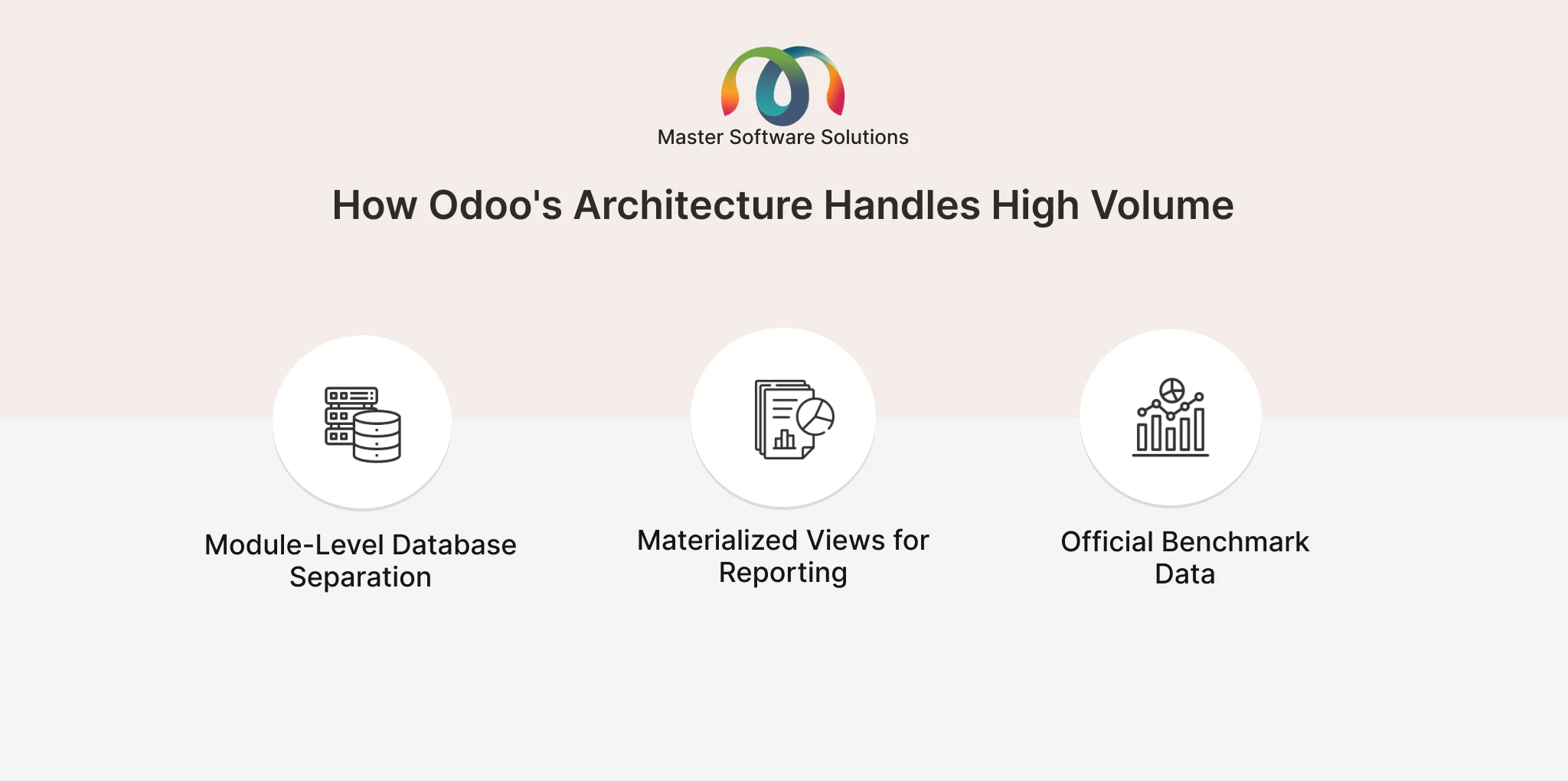 Master Software Solutions

How Odoo's Architecture Handles High Volume

Module-Level Database Separation

Materialized Views for Reporting

Official Benchmark Data